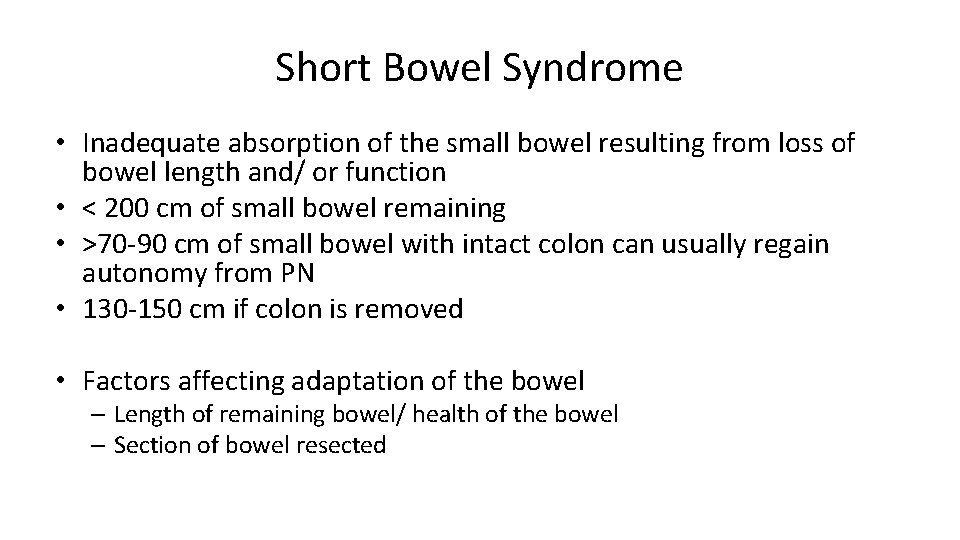 Short Bowel Syndrome

• Inadequate absorption of the small bowel resulting from loss of bowel length and/ or function
• < 200 cm of small bowel remaining
• >70-90 cm of small bowel with intact colon can usually regain autonomy from PN
• 130-150 cm if colon is removed

• Factors affecting adaptation of the bowel
– Length of remaining bowel/ health of the bowel
– Section of bowel resected